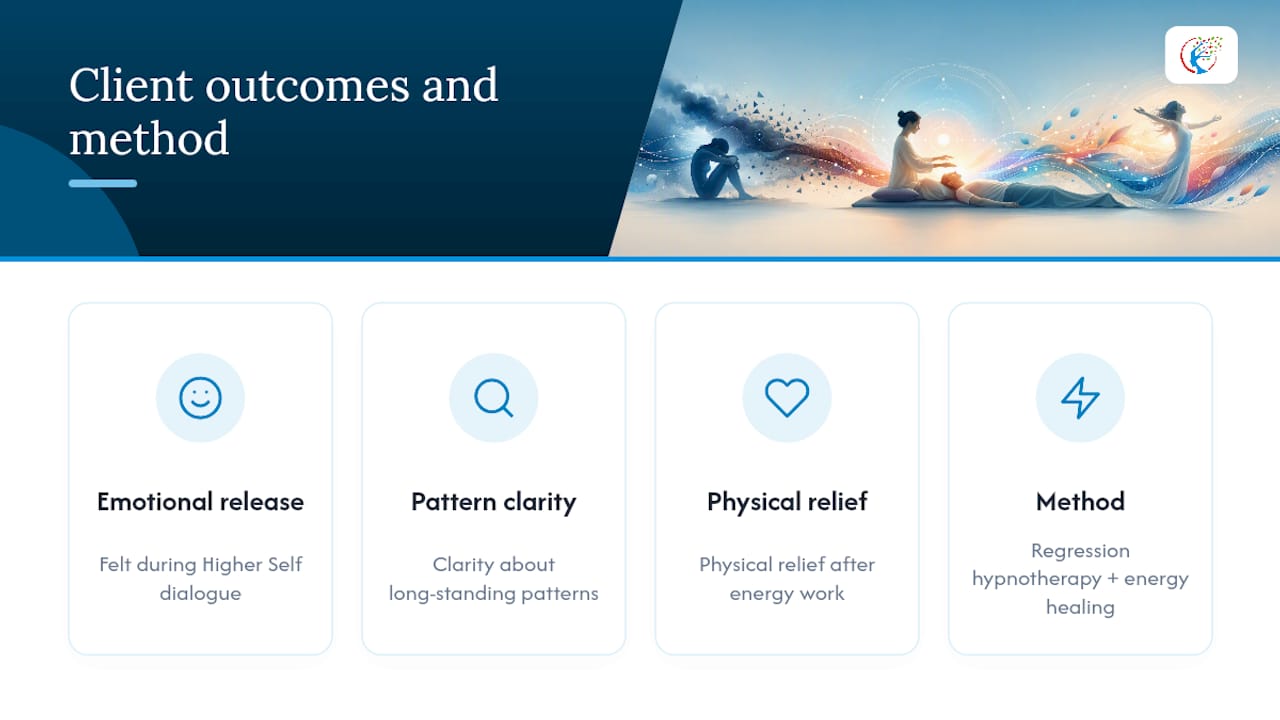 Client outcomes and method

Emotional release

Felt during Higher Self dialogue

Pattern clarity

Clarity about long-standing patterns

Physical relief

Physical relief after energy work

Method

Regression hypnotherapy + energy healing